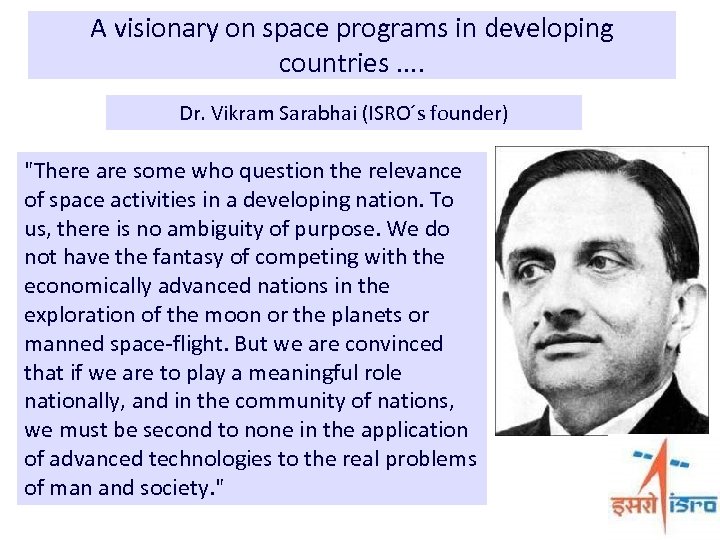 A visionary on space programs in developing countries ....

Dr. Vikram Sarabhai (ISRO´s founder)

"There are some who question the relevance of space activities in a developing nation. To us, there is no ambiguity of purpose. We do not have the fantasy of competing with the economically advanced nations in the exploration of the moon or the planets or manned space-flight. But we are convinced that if we are to play a meaningful role nationally, and in the community of nations, we must be second to none in the application of advanced technologies to the real problems of man and society."

इसरो isro